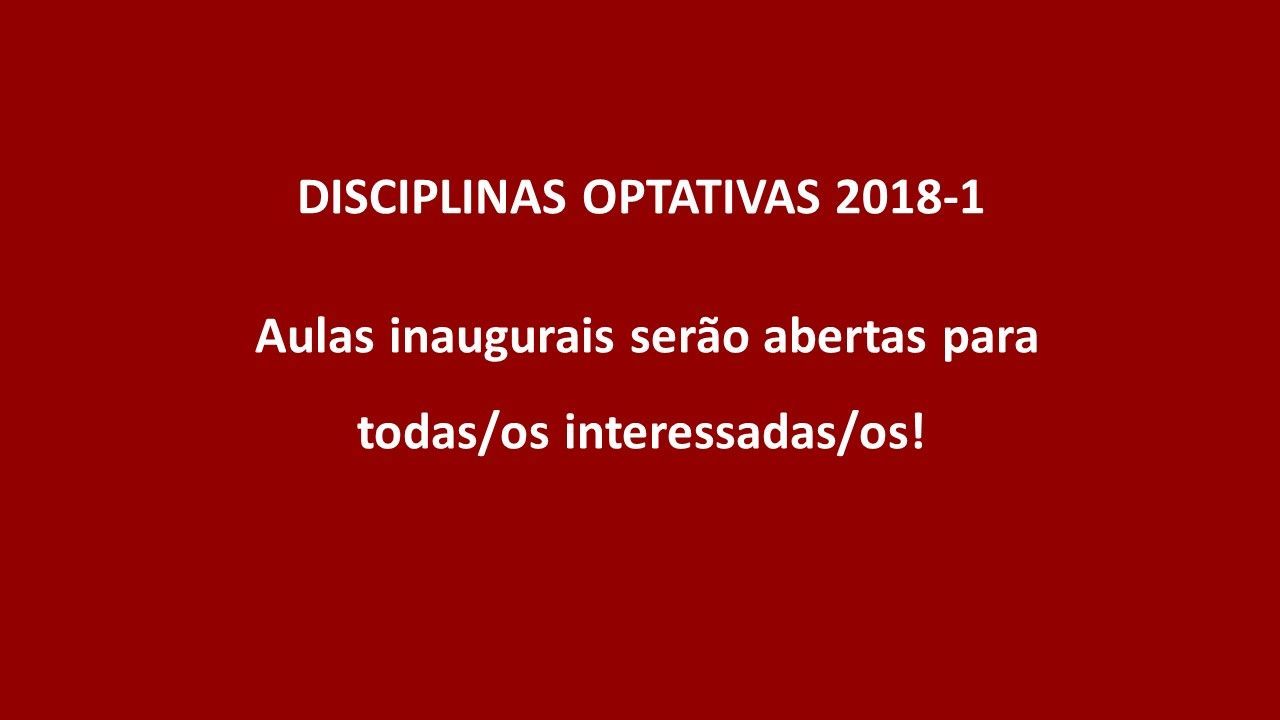 DISCIPLINAS OPTATIVAS 2018-1

Aulas inaugurais serão abertas para todas/os interessadas/os!